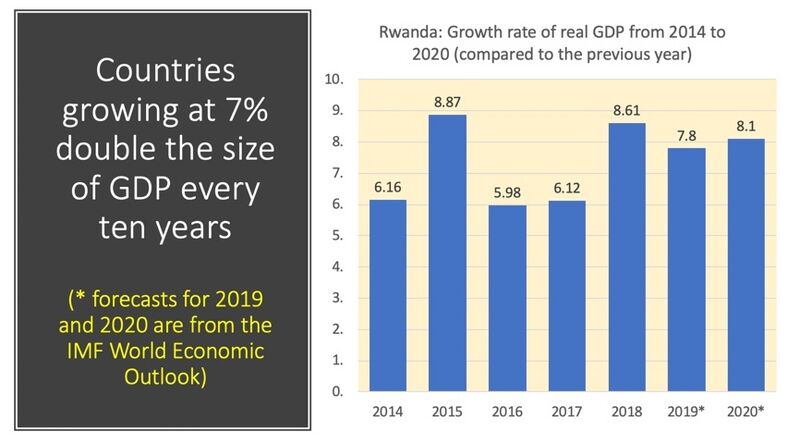 Countries growing at 7% double the size of GDP every ten years

(* forecasts for 2019 and 2020 are from the IMF World Economic Outlook)

Rwanda: Growth rate of real GDP from 2014 to 2020 (compared to the previous year)

10.
9.
8.
7.
6.
5.
4.
3.
2.
1.
0.

6.16
8.87
5.98
6.12
8.61
7.8
8.1

2014
2015
2016
2017
2018
2019*
2020*